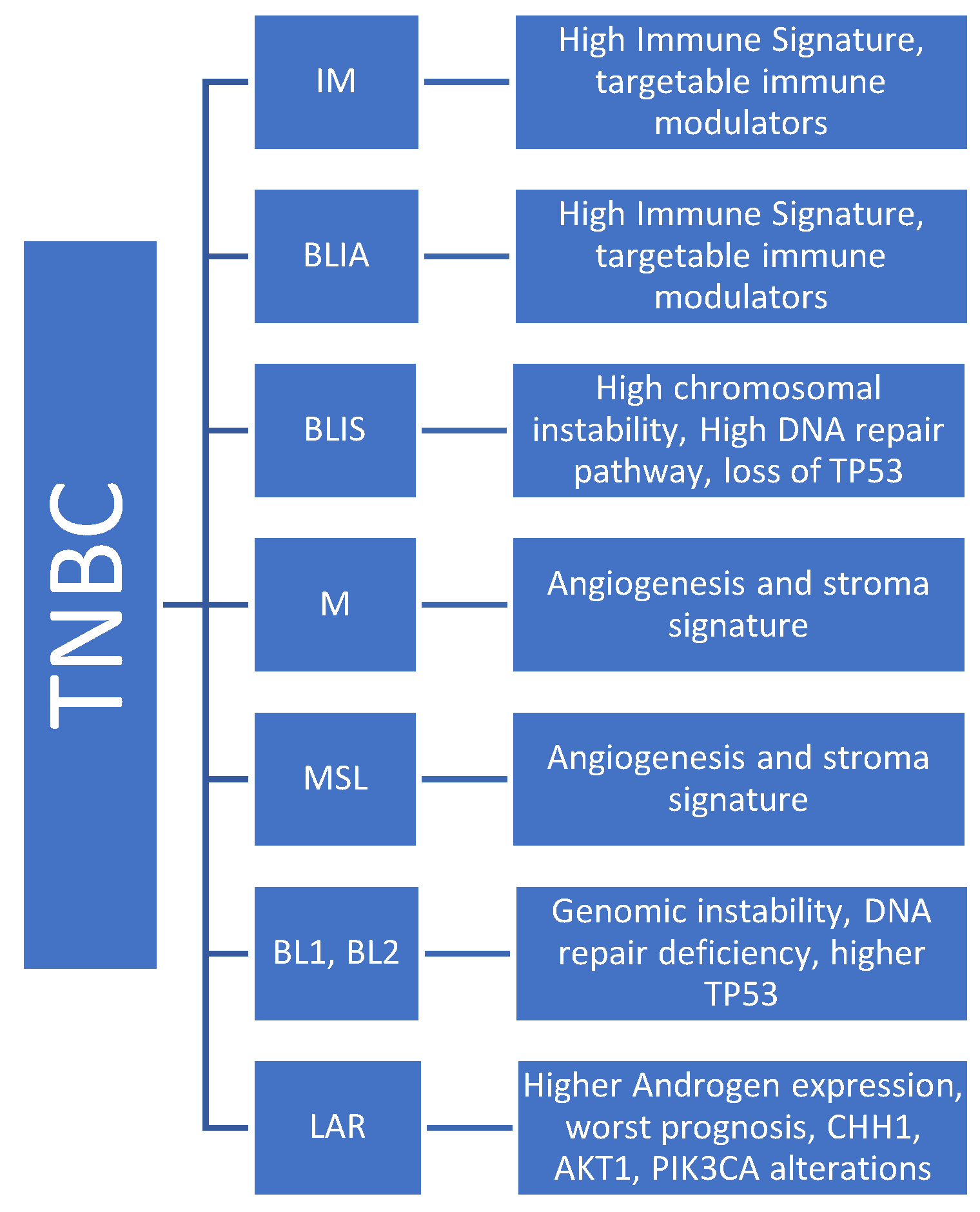 TNBC

IM

High Immune Signature, targetable immune modulators

BLIA

High Immune Signature, targetable immune modulators

BLIS

High chromosomal instability, High DNA repair pathway, loss of TP53

M

Angiogenesis and stroma signature

MSL

Angiogenesis and stroma signature

BL1, BL2

Genomic instability, DNA repair deficiency, higher TP53

LAR

Higher Androgen expression, worst prognosis, CHH1, AKT1, PIK3CA alterations